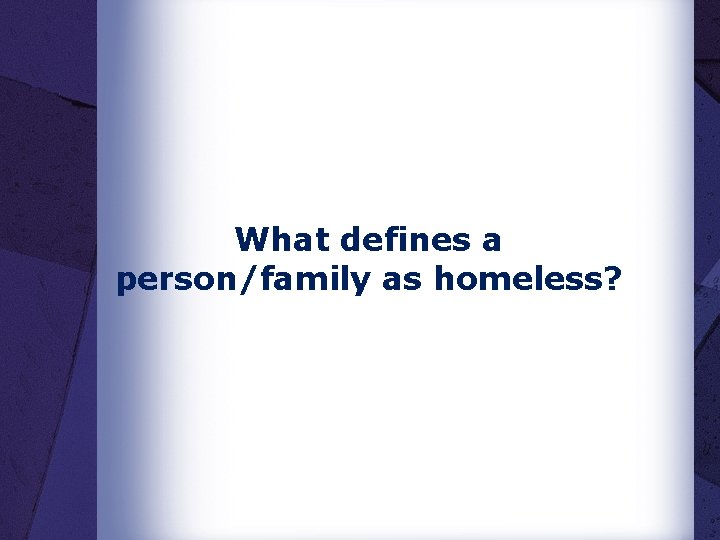 What defines a person/family as homeless?